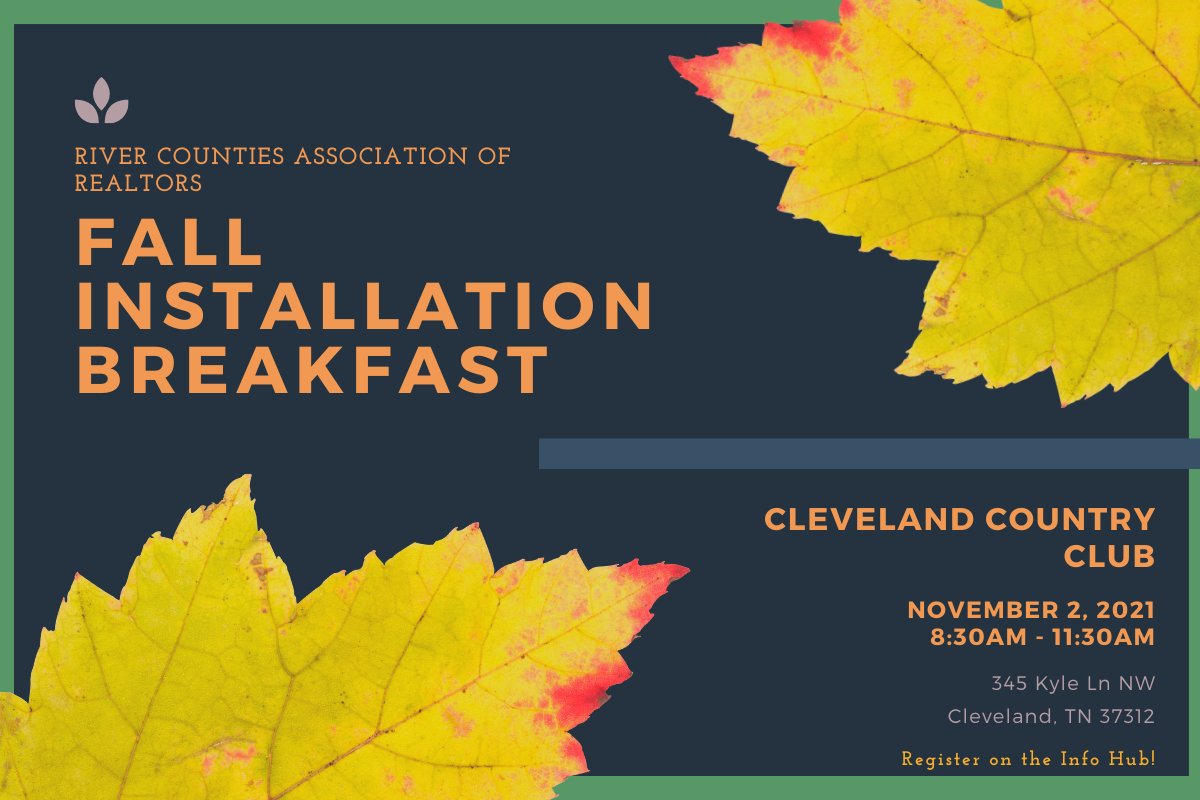 RIVER COUNTIES ASSOCIATION OF REALTORS

FALL INSTALLATION BREAKFAST

CLEVELAND COUNTRY CLUB

NOVEMBER 2, 2021
8:30AM - 11:30AM

345 Kyle Ln NW
Cleveland, TN 37312

Register on the Info Hub!